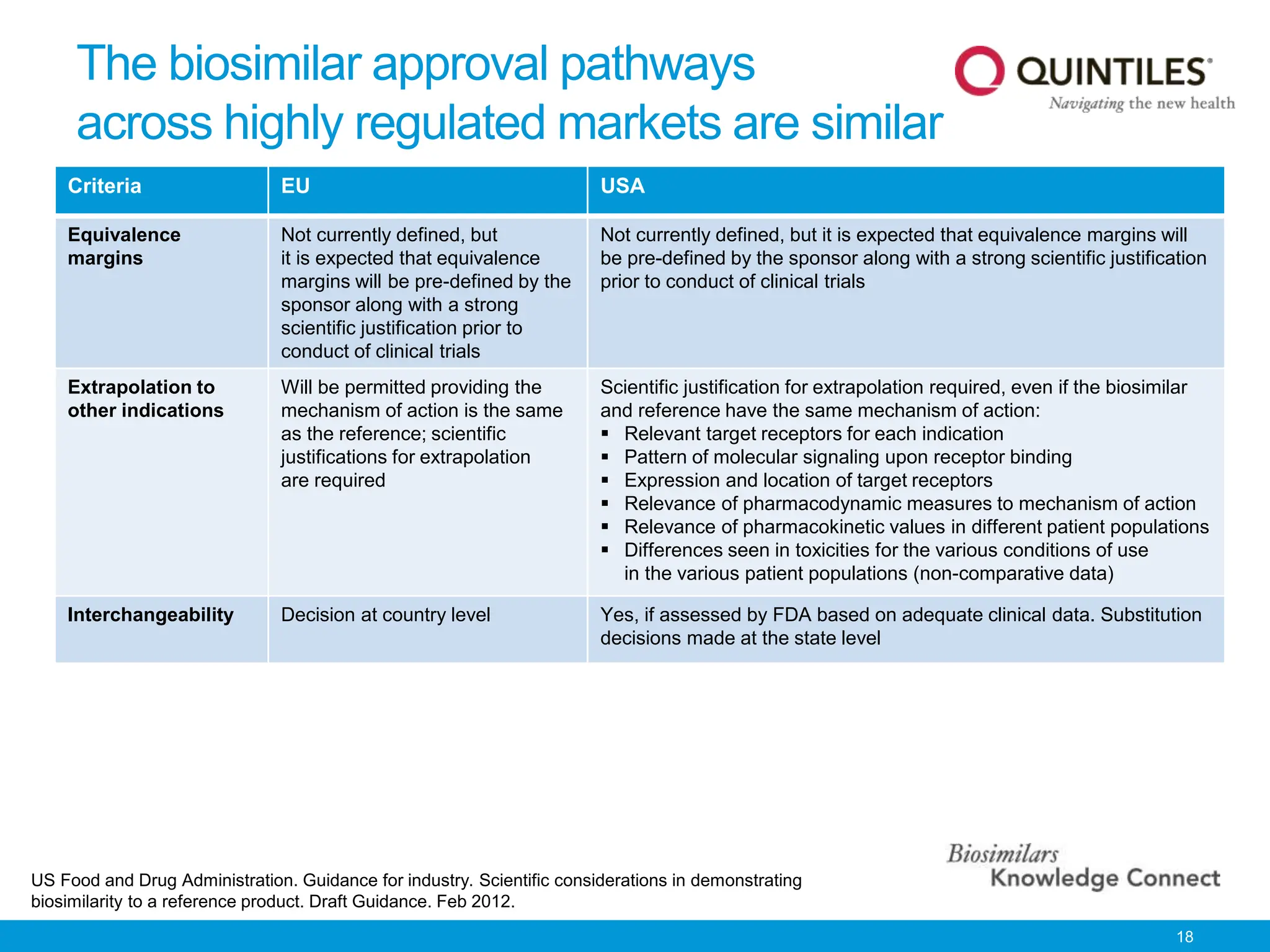 The biosimilar approval pathways across highly regulated markets are similar

QUINTILES®
Navigating the new health

| Criteria | EU | USA |
|---|---|---|
| Equivalence margins | Not currently defined, but it is expected that equivalence margins will be pre-defined by the sponsor along with a strong scientific justification prior to conduct of clinical trials | Not currently defined, but it is expected that equivalence margins will be pre-defined by the sponsor along with a strong scientific justification prior to conduct of clinical trials |
| Extrapolation to other indications | Will be permitted providing the mechanism of action is the same as the reference; scientific justifications for extrapolation are required | Scientific justification for extrapolation required, even if the biosimilar and reference have the same mechanism of action: ▪ Relevant target receptors for each indication ▪ Pattern of molecular signaling upon receptor binding ▪ Expression and location of target receptors ▪ Relevance of pharmacodynamic measures to mechanism of action ▪ Relevance of pharmacokinetic values in different patient populations ▪ Differences seen in toxicities for the various conditions of use in the various patient populations (non-comparative data) |
| Interchangeability | Decision at country level | Yes, if assessed by FDA based on adequate clinical data. Substitution decisions made at the state level |

US Food and Drug Administration. Guidance for industry. Scientific considerations in demonstrating biosimilarity to a reference product. Draft Guidance. Feb 2012.

Biosimilars
Knowledge Connect

18